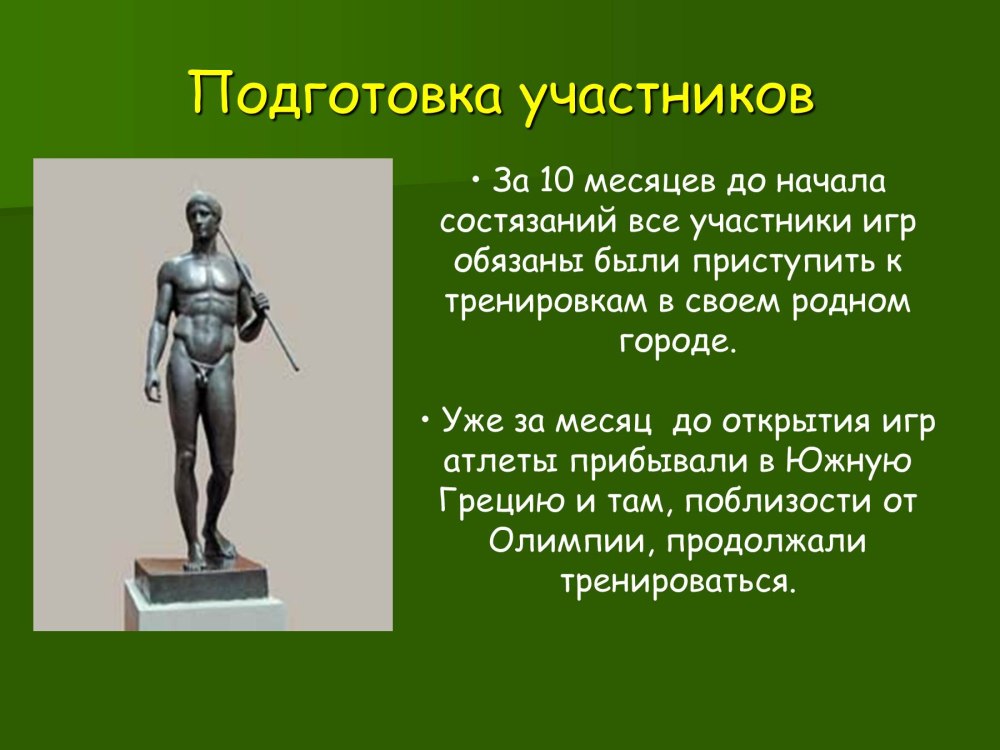 Подготовка участников

• За 10 месяцев до начала состязаний все участники игр обязаны были приступить к тренировкам в своем родном городе.

• Уже за месяц до открытия игр атлеты прибывали в Южную Грецию и там, поблизости от Олимпии, продолжали тренироваться.